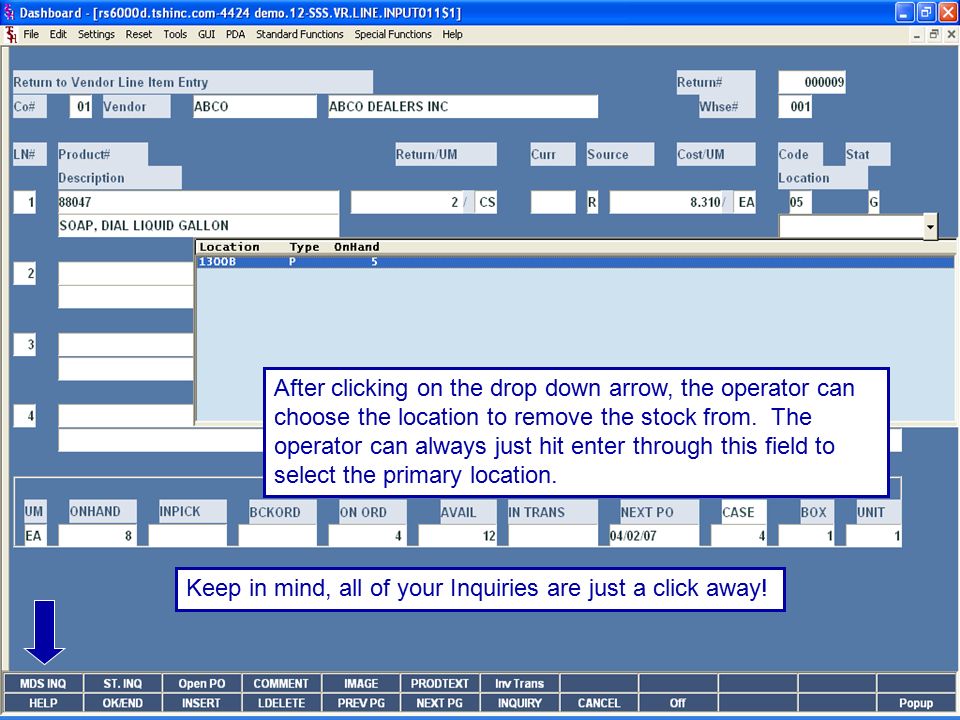 Dashboard - [rs6000d.tshinc.com-4424 demo.12-SSS.VR.LINE.INPUT011$1]

File Edit Settings Reset Tools GUI PDA Standard Functions Special Functions Help

Return to Vendor Line Item Entry

Return# 000009

Co# 01 Vendor ABCO ABCO DEALERS INC

Whse# 001

LN# Product# Return/UM Curr Source Cost/UM Code Stat

Description Location

1 88047 2 / CS R 8.310/ EA 05 G

SOAP, DIAL LIQUID GALLON

| Location | Type | OnHand |
|---|---|---|
| 1300B | P | 5 |

2

3

4

After clicking on the drop down arrow, the operator can choose the location to remove the stock from. The operator can always just hit enter through this field to select the primary location.

| UM | ONHAND | INPICK | BCKORD | ON ORD | AVAIL | IN TRANS | NEXT PO | CASE | BOX | UNIT |
|---|---|---|---|---|---|---|---|---|---|---|
| EA | 8 | | | 4 | 12 | | 04/02/07 | 4 | 1 | 1 |

Keep in mind, all of your Inquiries are just a click away!

MDS INQ ST. INQ Open PO COMMENT IMAGE PRODTEXT Inv Trans

HELP OK/END INSERT LDELETE PREV PG NEXT PG INQUIRY CANCEL Off Popup